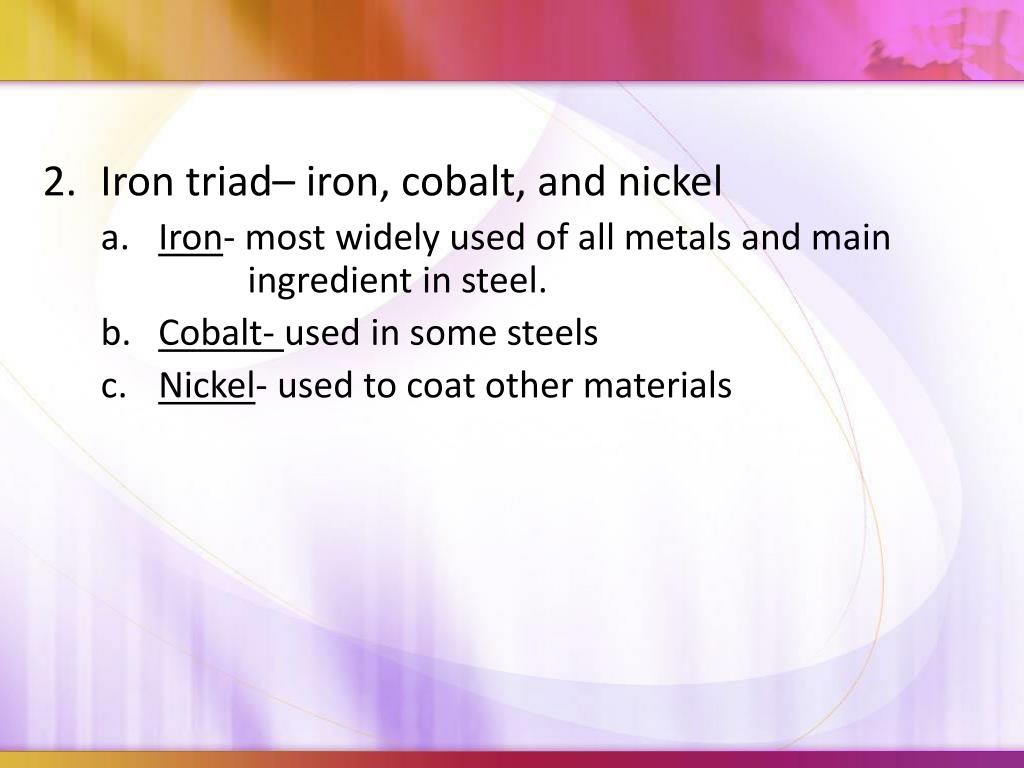 2. Iron triad– iron, cobalt, and nickel

a. Iron- most widely used of all metals and main ingredient in steel.

b. Cobalt- used in some steels

c. Nickel- used to coat other materials